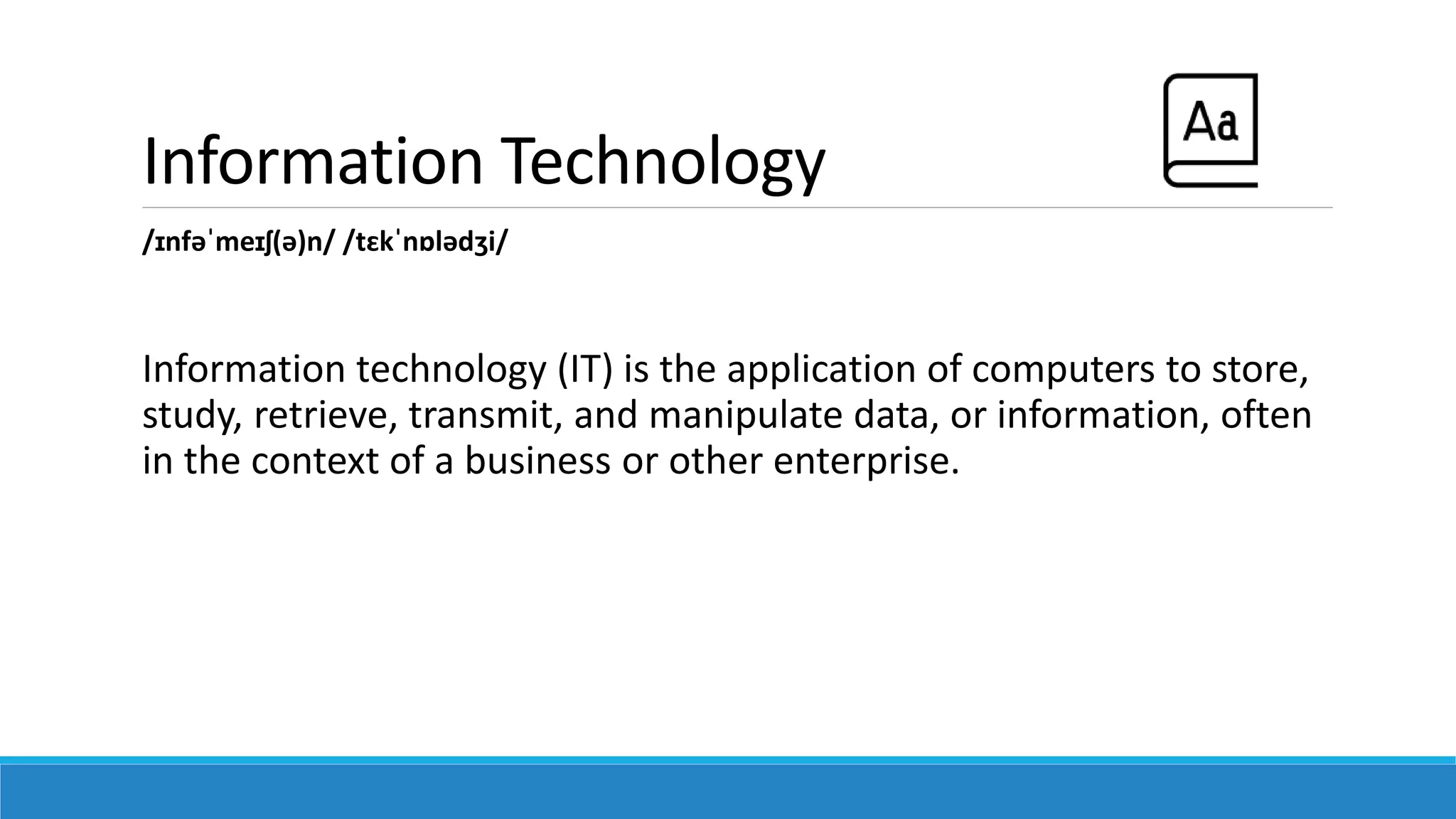 Information Technology

Aa

/ɪnfəˈmeɪʃ(ə)n/ /tɛkˈnɒlədʒi/

Information technology (IT) is the application of computers to store, study, retrieve, transmit, and manipulate data, or information, often in the context of a business or other enterprise.